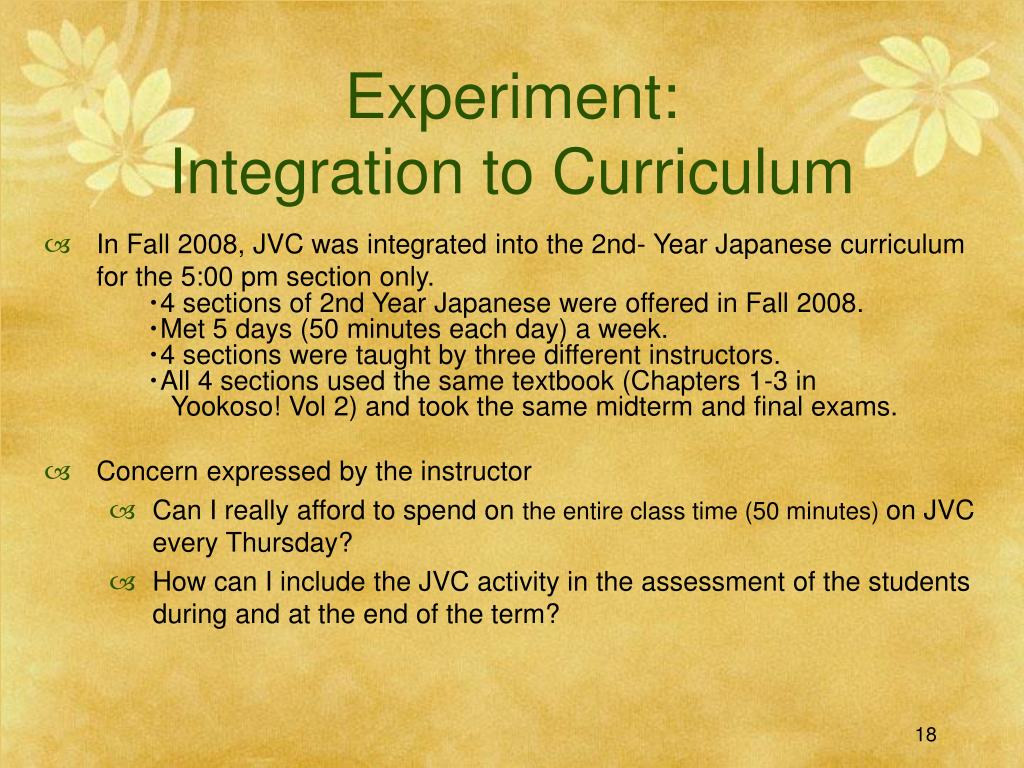 Experiment:
Integration to Curriculum

In Fall 2008, JVC was integrated into the 2nd- Year Japanese curriculum for the 5:00 pm section only.
・4 sections of 2nd Year Japanese were offered in Fall 2008.
・Met 5 days (50 minutes each day) a week.
・4 sections were taught by three different instructors.
・All 4 sections used the same textbook (Chapters 1-3 in Yookoso! Vol 2) and took the same midterm and final exams.

Concern expressed by the instructor
Can I really afford to spend on the entire class time (50 minutes) on JVC every Thursday?
How can I include the JVC activity in the assessment of the students during and at the end of the term?

18